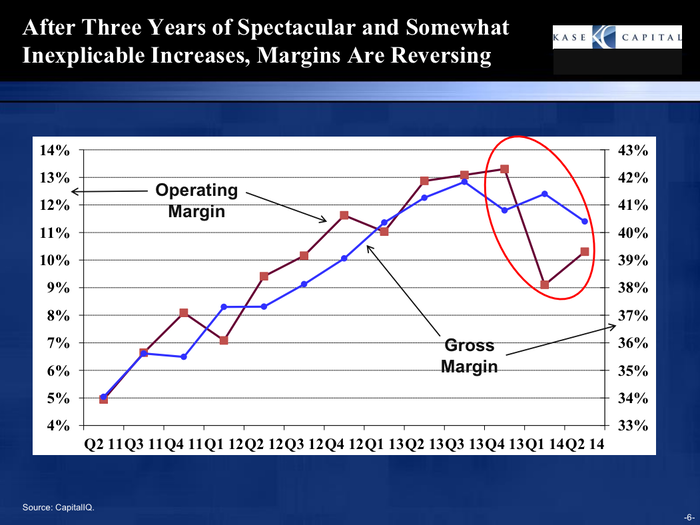 After Three Years of Spectacular and Somewhat Inexplicable Increases, Margins Are Reversing

KASE CAPITAL

14%
13%
12%
11%
10%
9%
8%
7%
6%
5%
4%

43%
42%
41%
40%
39%
38%
37%
36%
35%
34%
33%

Operating Margin

Gross Margin

Q2 11 Q3 11 Q4 11 Q1 12 Q2 12 Q3 12 Q4 12 Q1 13 Q2 13 Q3 13 Q4 13 Q1 14 Q2 14

Source: CapitalIQ.

-6-